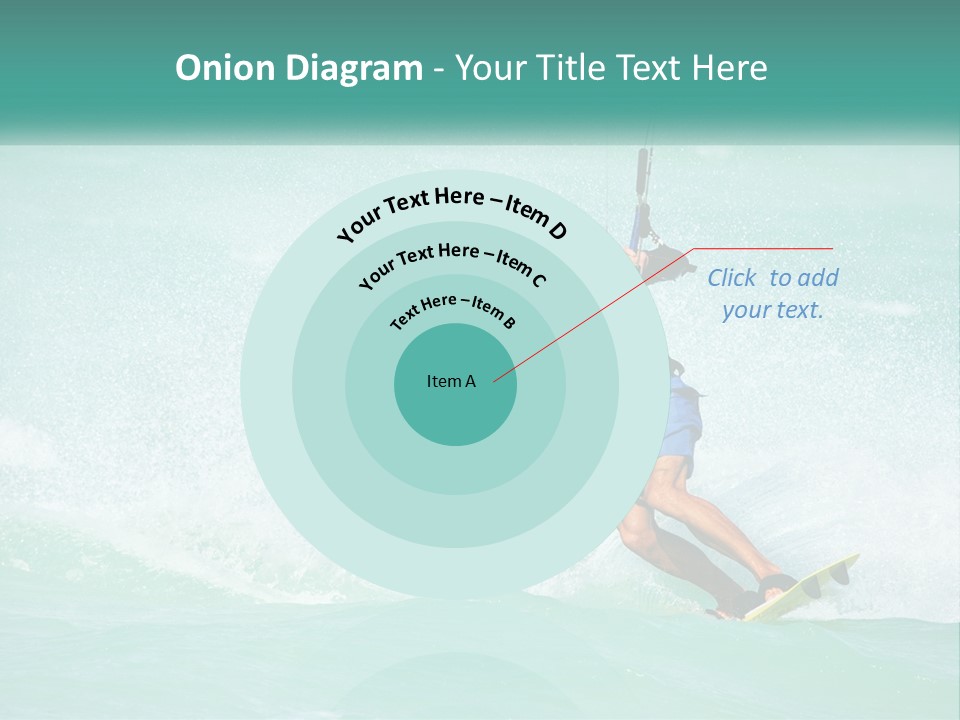 Onion Diagram - Your Title Text Here

Your Text Here – Item D

Your Text Here – Item C

Text Here – Item B

Item A

Click to add your text.